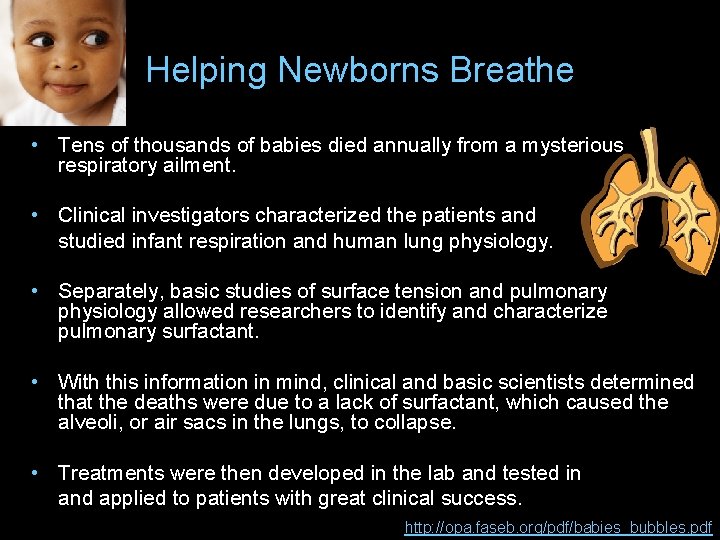 Helping Newborns Breathe

• Tens of thousands of babies died annually from a mysterious respiratory ailment.

• Clinical investigators characterized the patients and studied infant respiration and human lung physiology.

• Separately, basic studies of surface tension and pulmonary physiology allowed researchers to identify and characterize pulmonary surfactant.

• With this information in mind, clinical and basic scientists determined that the deaths were due to a lack of surfactant, which caused the alveoli, or air sacs in the lungs, to collapse.

• Treatments were then developed in the lab and tested in and applied to patients with great clinical success.

http://opa.faseb.org/pdf/babies_bubbles.pdf